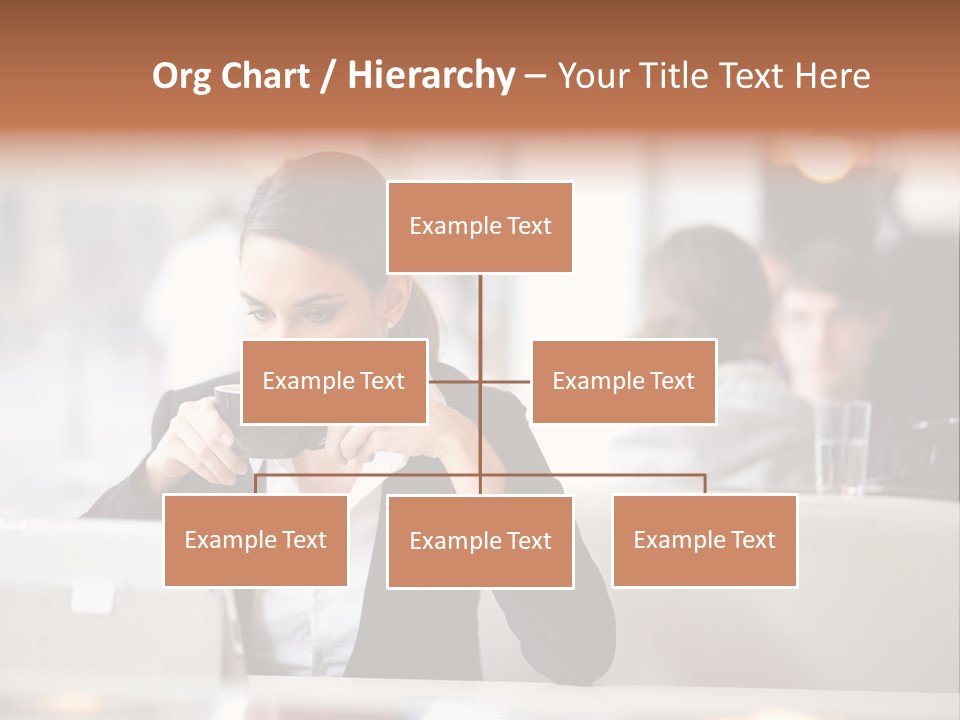 Org Chart / Hierarchy – Your Title Text Here

Example Text

Example Text

Example Text

Example Text

Example Text

Example Text